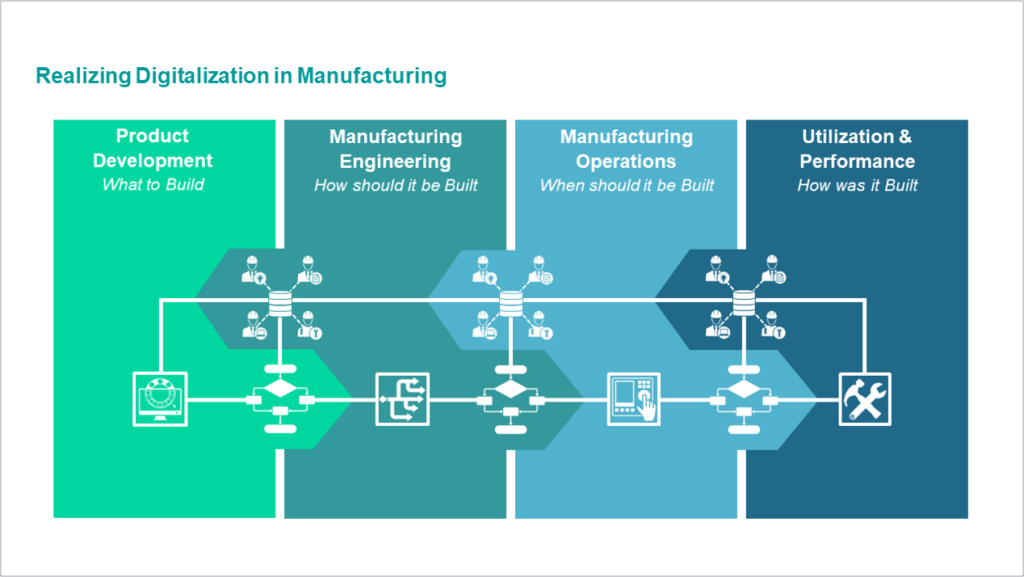 Realizing Digitalization in Manufacturing

Product Development
What to Build

Manufacturing Engineering
How should it be Built

Manufacturing Operations
When should it be Built

Utilization & Performance
How was it Built